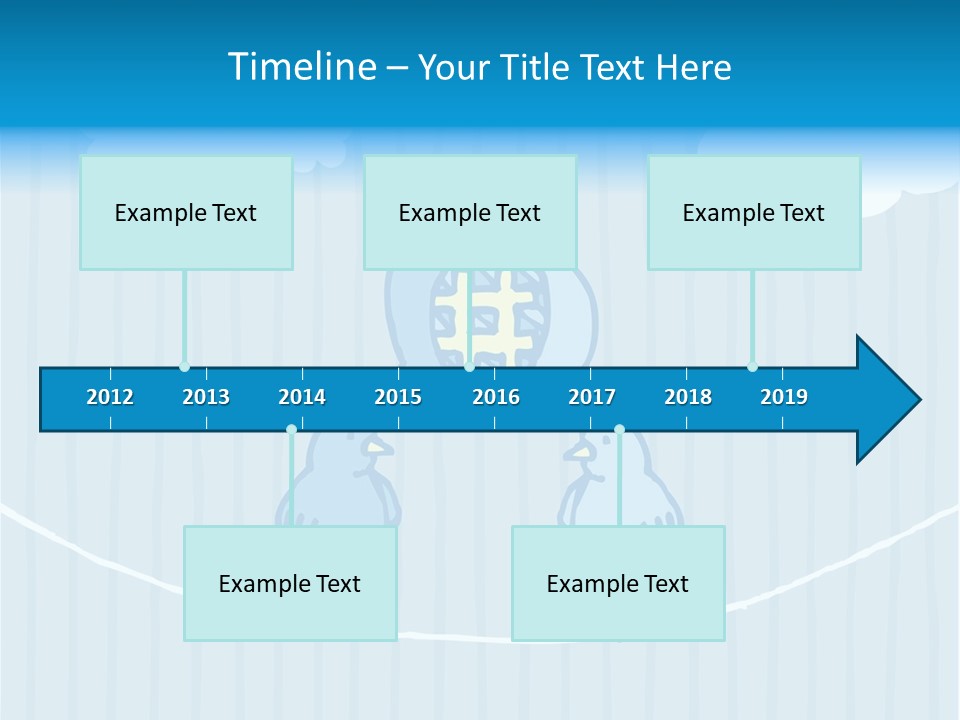 Timeline – Your Title Text Here

Example Text

Example Text

Example Text

2012 2013 2014 2015 2016 2017 2018 2019

Example Text

Example Text